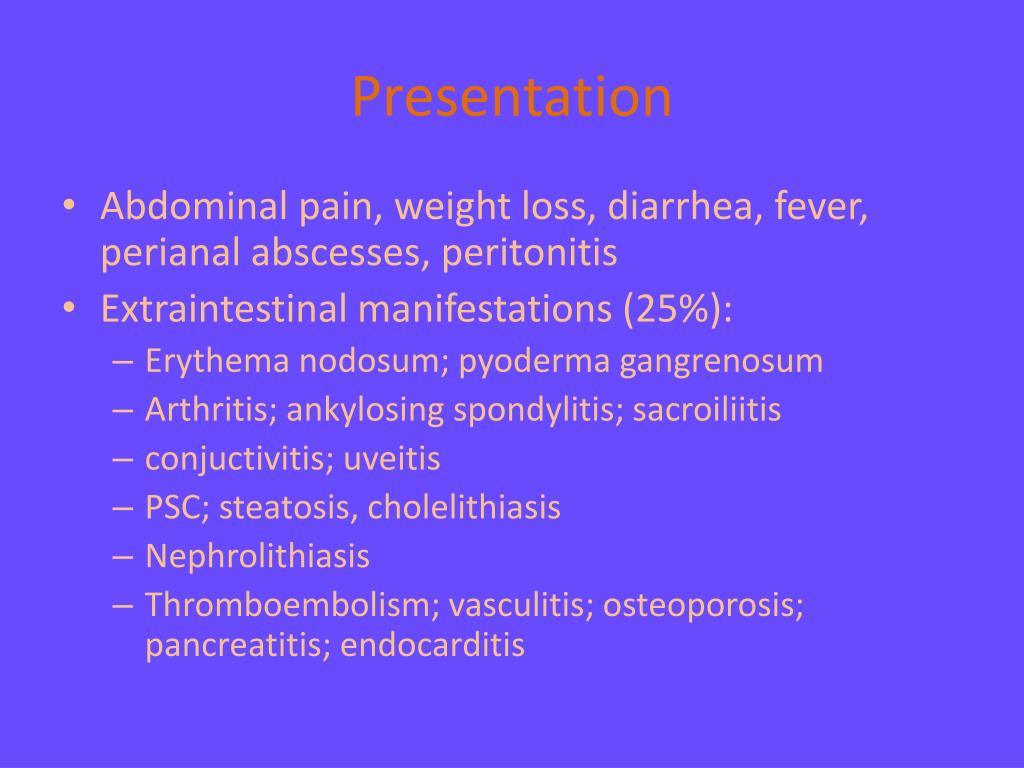 Presentation

• Abdominal pain, weight loss, diarrhea, fever, perianal abscesses, peritonitis
• Extraintestinal manifestations (25%):
– Erythema nodosum; pyoderma gangrenosum
– Arthritis; ankylosing spondylitis; sacroiliitis
– conjuctivitis; uveitis
– PSC; steatosis, cholelithiasis
– Nephrolithiasis
– Thromboembolism; vasculitis; osteoporosis; pancreatitis; endocarditis